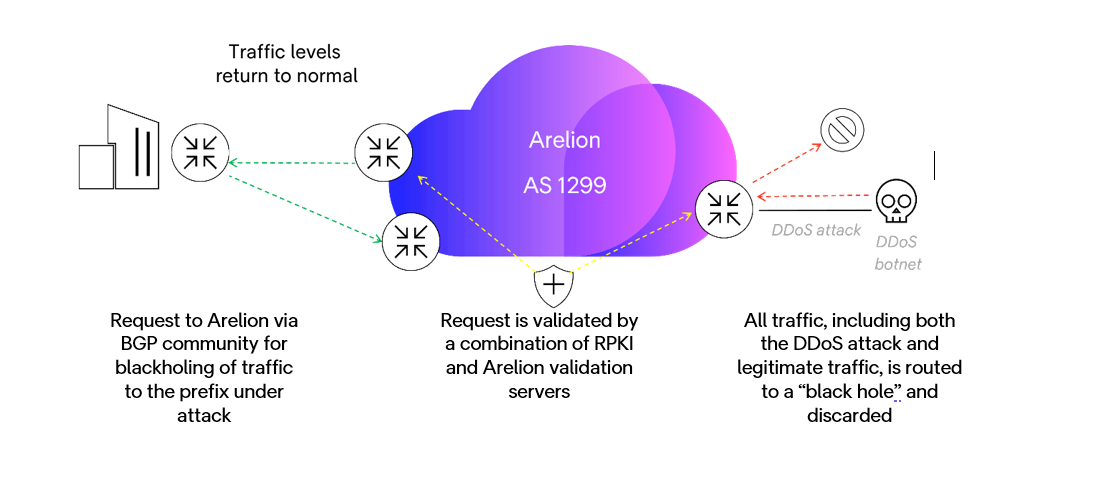 Traffic levels return to normal

Arelion

AS 1299

DDoS attack

DDoS botnet

Request to Arelion via BGP community for blackholing of traffic to the prefix under attack

Request is validated by a combination of RPKI and Arelion validation servers

All traffic, including both the DDoS attack and legitimate traffic, is routed to a “black hole” and discarded